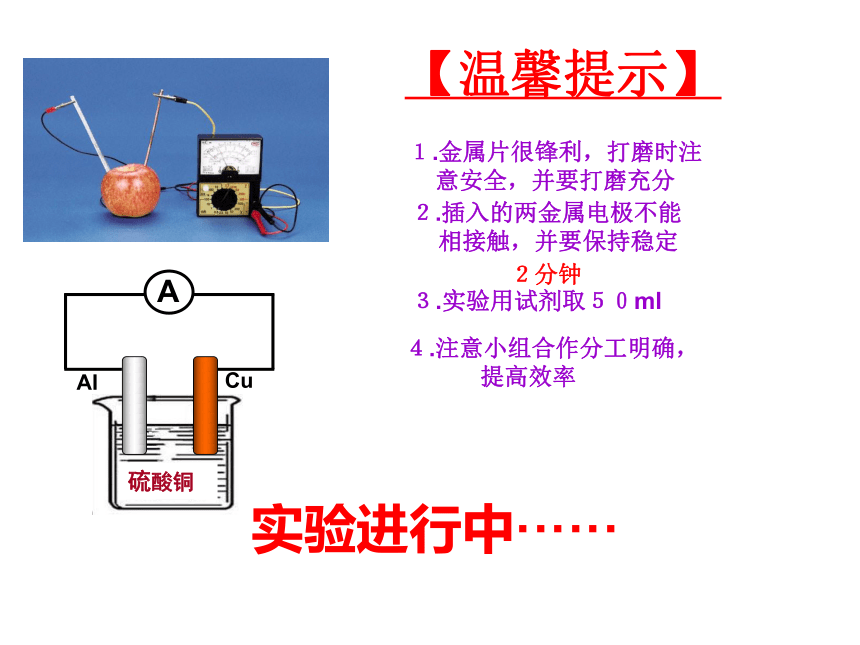 【温馨提示】

1.金属片很锋利，打磨时注意安全，并要打磨充分

2.插入的两金属电极不能相接触，并要保持稳定 2分钟

3.实验用试剂取50ml

4.注意小组合作分工明确，提高效率

A

Al

Cu

硫酸铜

实验进行中……